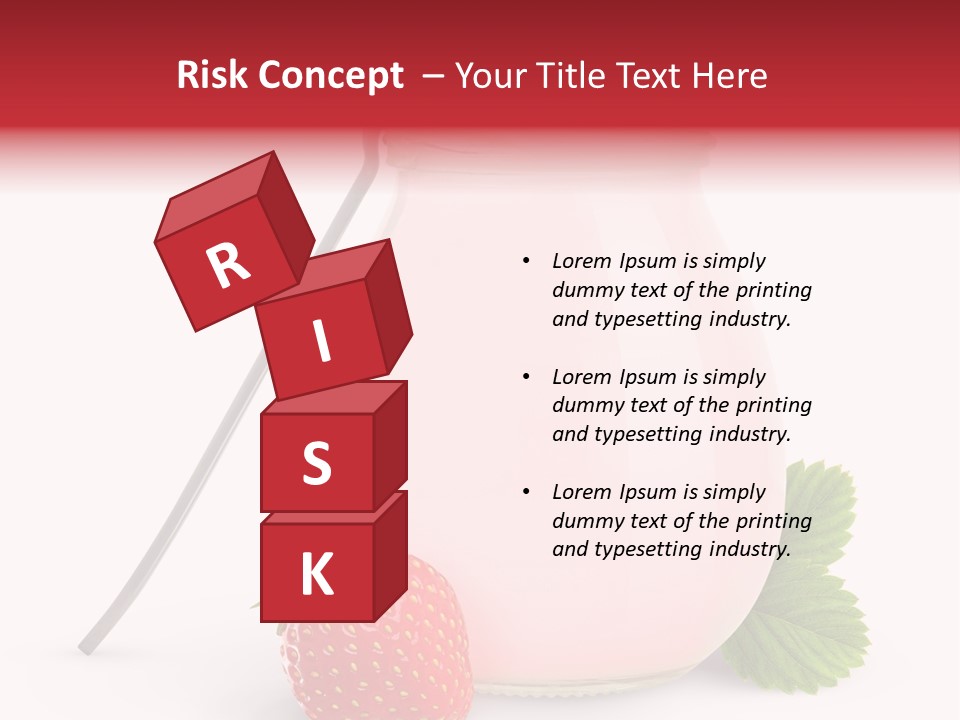 Risk Concept – Your Title Text Here

R
I
S
K

• Lorem Ipsum is simply dummy text of the printing and typesetting industry.

• Lorem Ipsum is simply dummy text of the printing and typesetting industry.

• Lorem Ipsum is simply dummy text of the printing and typesetting industry.